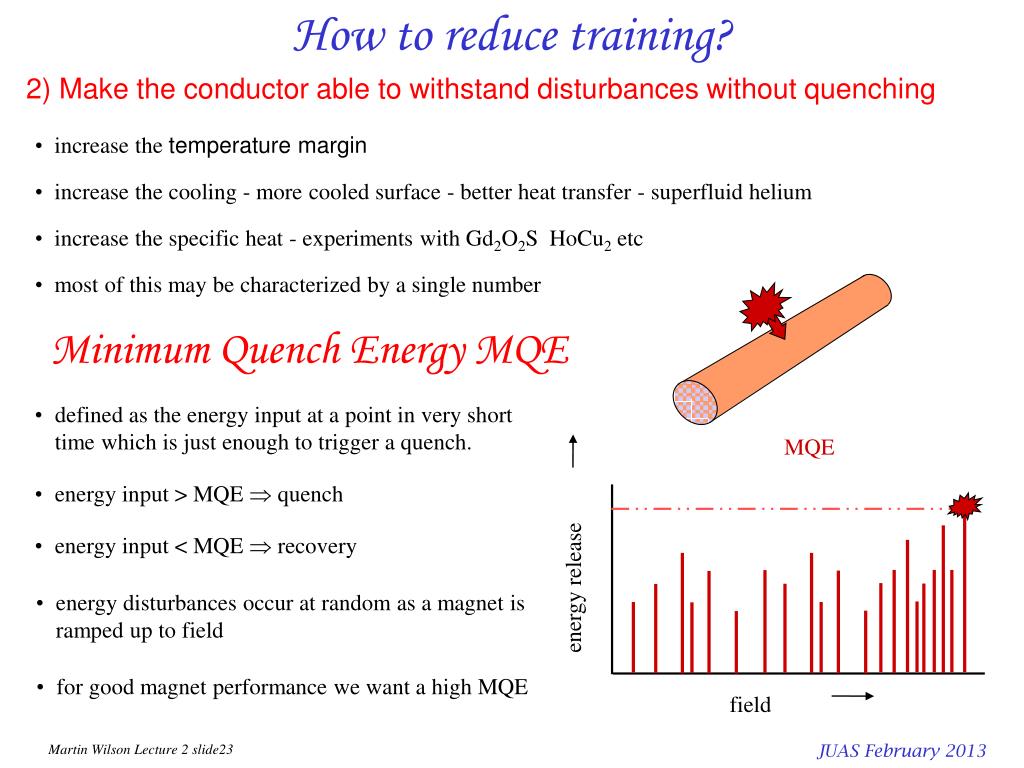 How to reduce training?

2) Make the conductor able to withstand disturbances without quenching

• increase the temperature margin

• increase the cooling - more cooled surface - better heat transfer - superfluid helium

• increase the specific heat - experiments with $Gd_2O_2S$ $HoCu_2$ etc

• most of this may be characterized by a single number

Minimum Quench Energy MQE

• defined as the energy input at a point in very short time which is just enough to trigger a quench.

• energy input > MQE $\Rightarrow$ quench

• energy input < MQE $\Rightarrow$ recovery

• energy disturbances occur at random as a magnet is ramped up to field

• for good magnet performance we want a high MQE

MQE

energy release

field

Martin Wilson Lecture 2 slide23

JUAS February 2013